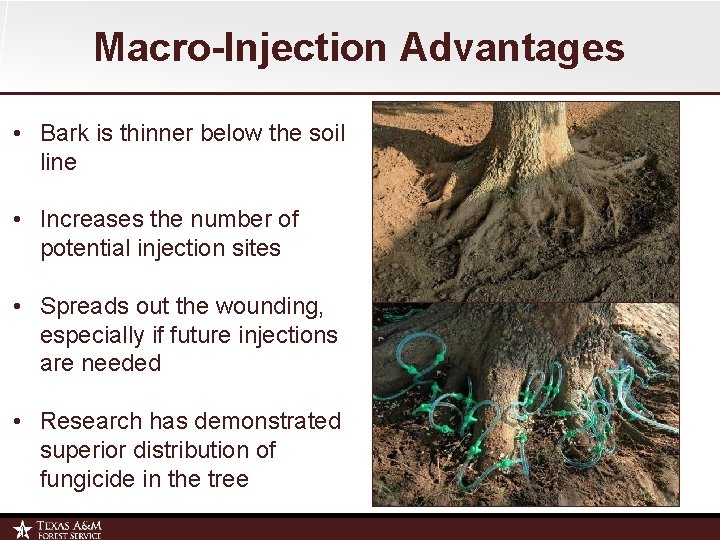 Macro-Injection Advantages

• Bark is thinner below the soil line

• Increases the number of potential injection sites

• Spreads out the wounding, especially if future injections are needed

• Research has demonstrated superior distribution of fungicide in the tree

TEXAS A&M FOREST SERVICE